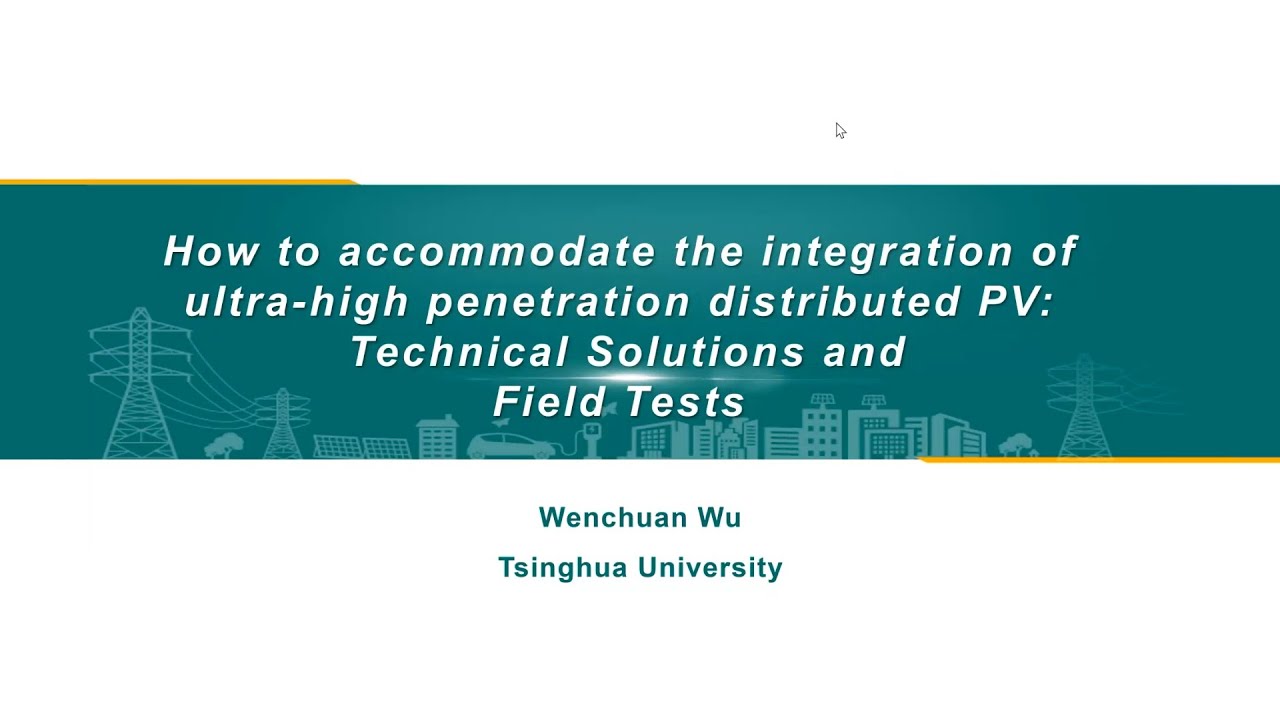 How to accommodate the integration of ultra-high penetration distributed PV: Technical Solutions and Field Tests

Wenchuan Wu

Tsinghua University